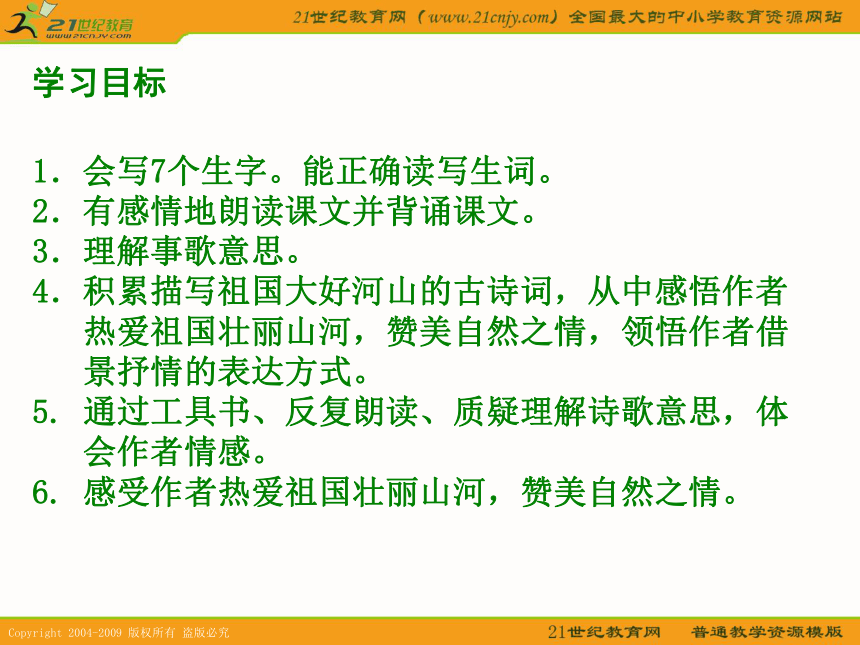 21世纪教育
www.21cnjy.com

21世纪教育网（www.21cnjy.com）全国最大的中小学教育资源网站

学习目标

1. 会写7个生字。能正确读写生词。
2. 有感情地朗读课文并背诵课文。
3. 理解事歌意思。
4. 积累描写祖国大好河山的古诗词，从中感悟作者热爱祖国壮丽山河，赞美自然之情，领悟作者借景抒情的表达方式。
5. 通过工具书、反复朗读、质疑理解诗歌意思，体会作者情感。
6. 感受作者热爱祖国壮丽山河，赞美自然之情。

Copyright 2004-2009 版权所有 盗版必究

21世纪教育网　普通教学资源模版